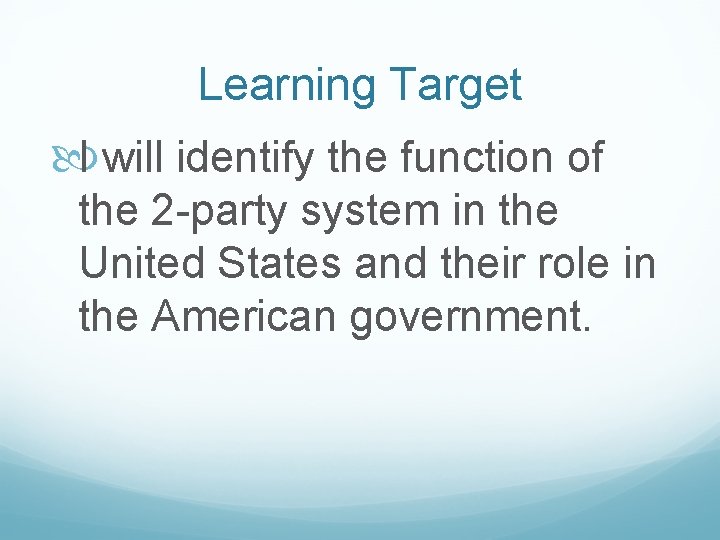 Learning Target

I will identify the function of the 2-party system in the United States and their role in the American government.